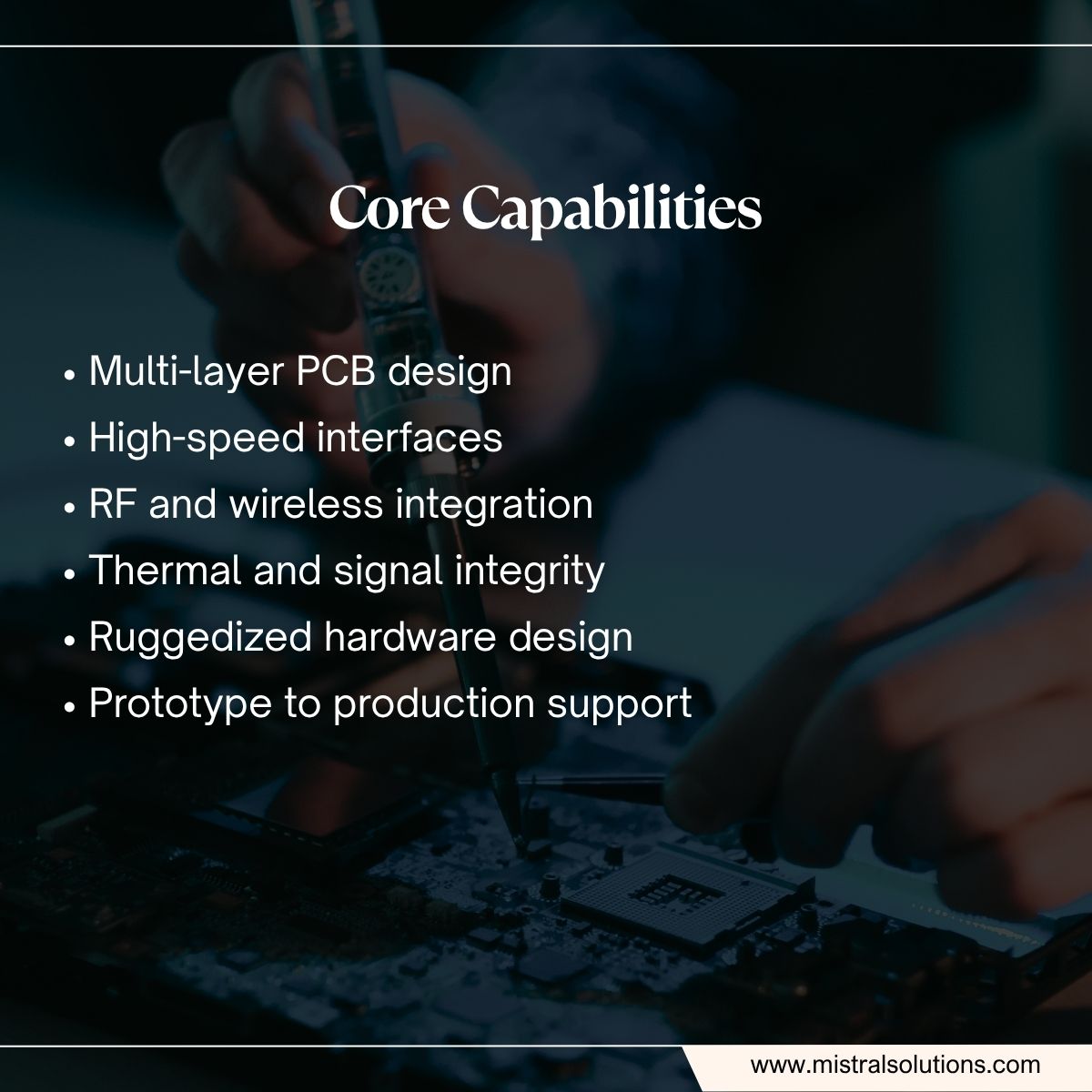 Core Capabilities

• Multi-layer PCB design
• High-speed interfaces
• RF and wireless integration
• Thermal and signal integrity
• Ruggedized hardware design
• Prototype to production support

www.mistralsolutions.com